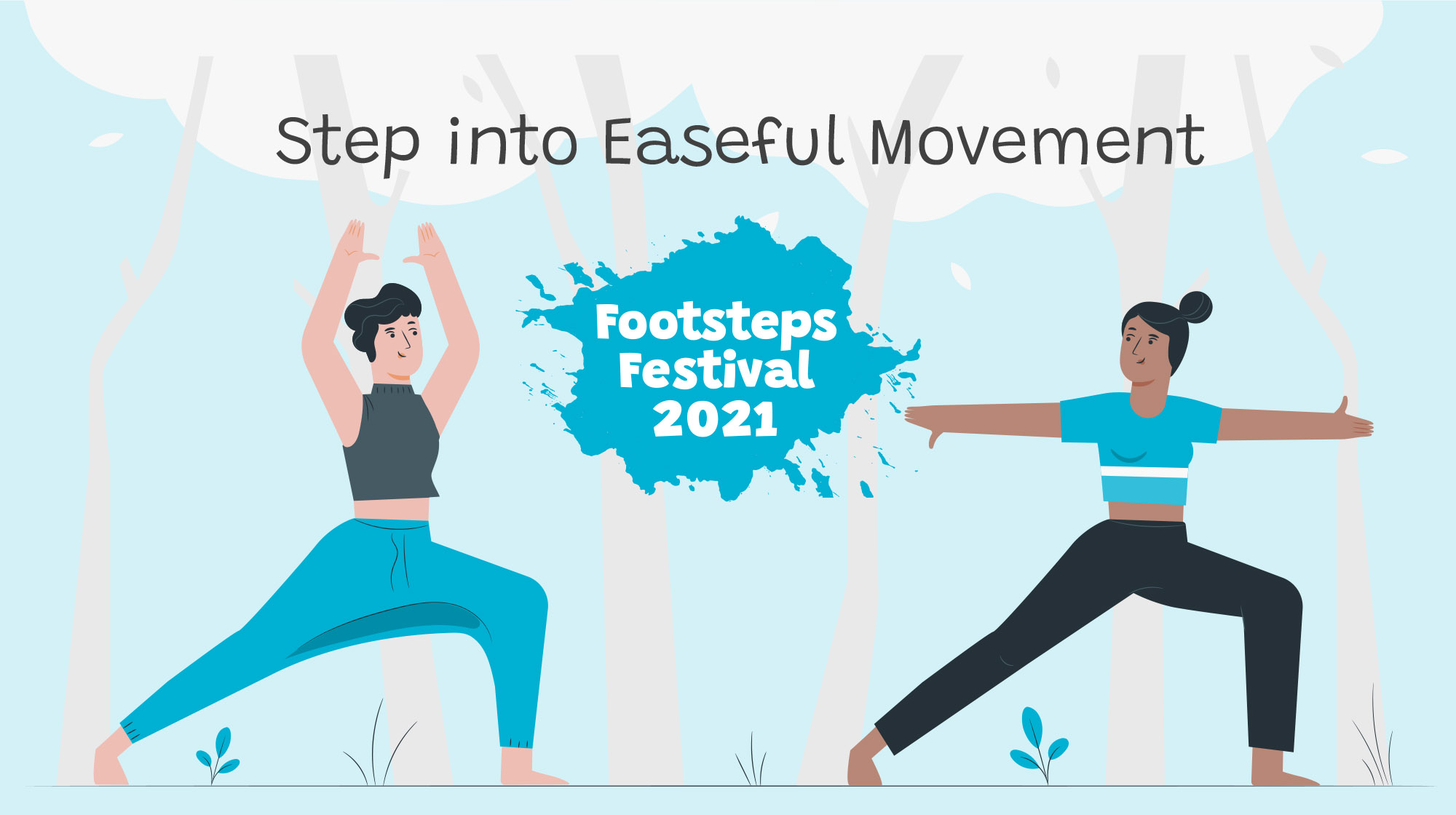 Step into Easeful Movement

Footsteps Festival 2021